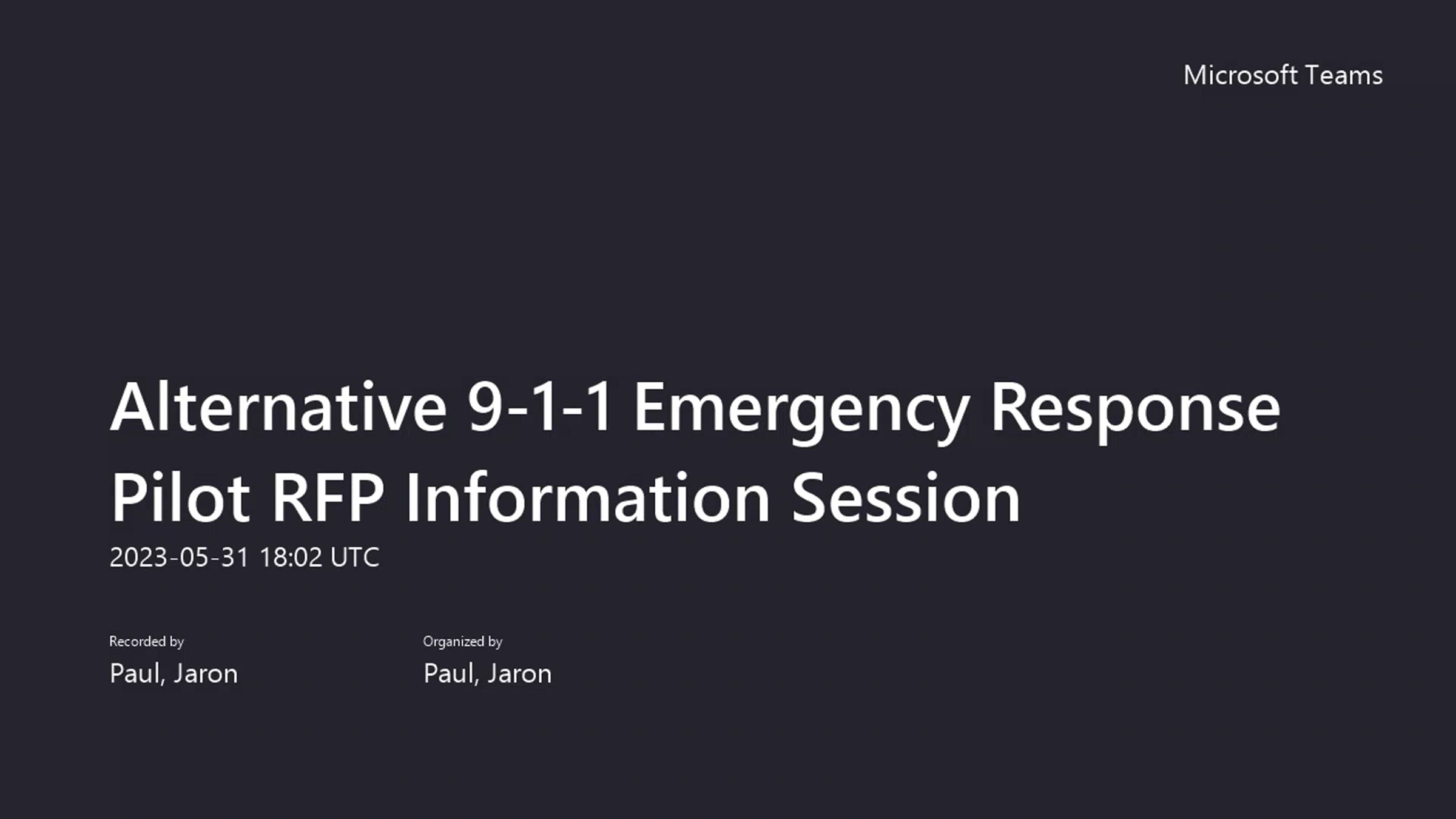 Microsoft Teams

Alternative 9-1-1 Emergency Response Pilot RFP Information Session

2023-05-31 18:02 UTC

Recorded by
Paul, Jaron

Organized by
Paul, Jaron